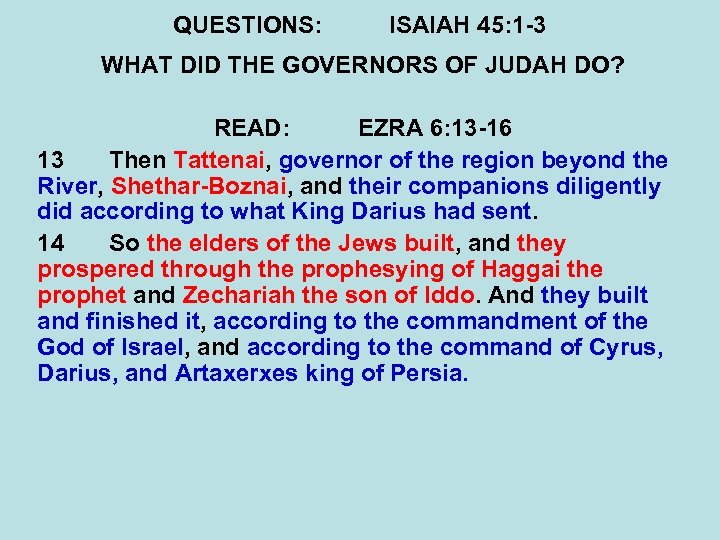 QUESTIONS: ISAIAH 45:1-3

WHAT DID THE GOVERNORS OF JUDAH DO?

READ: EZRA 6:13-16

13 Then Tattenai, governor of the region beyond the River, Shethar-Boznai, and their companions diligently did according to what King Darius had sent.

14 So the elders of the Jews built, and they prospered through the prophesying of Haggai the prophet and Zechariah the son of Iddo. And they built and finished it, according to the commandment of the God of Israel, and according to the command of Cyrus, Darius, and Artaxerxes king of Persia.